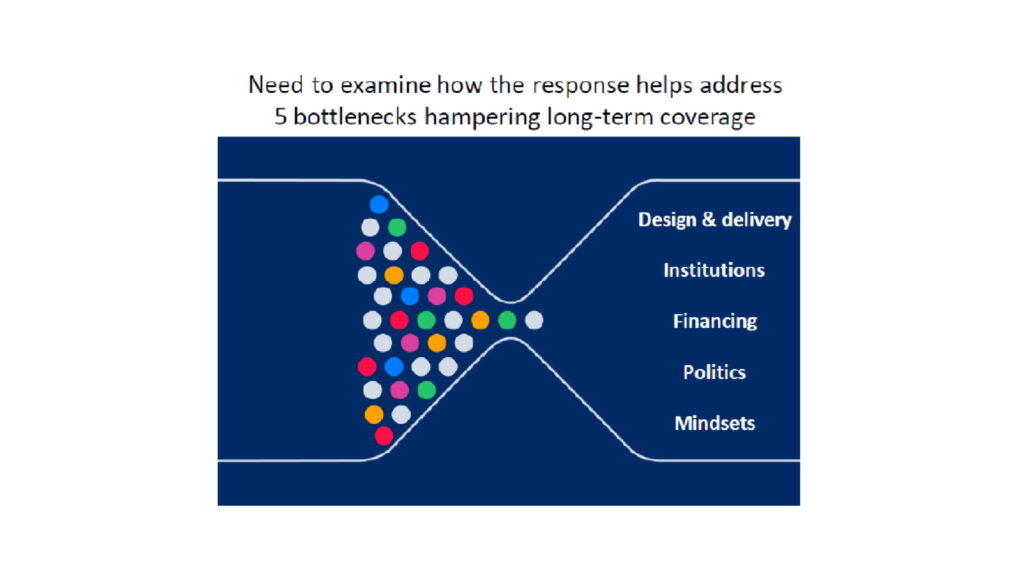 Need to examine how the response helps address 5 bottlenecks hampering long-term coverage

Design & delivery

Institutions

Financing

Politics

Mindsets